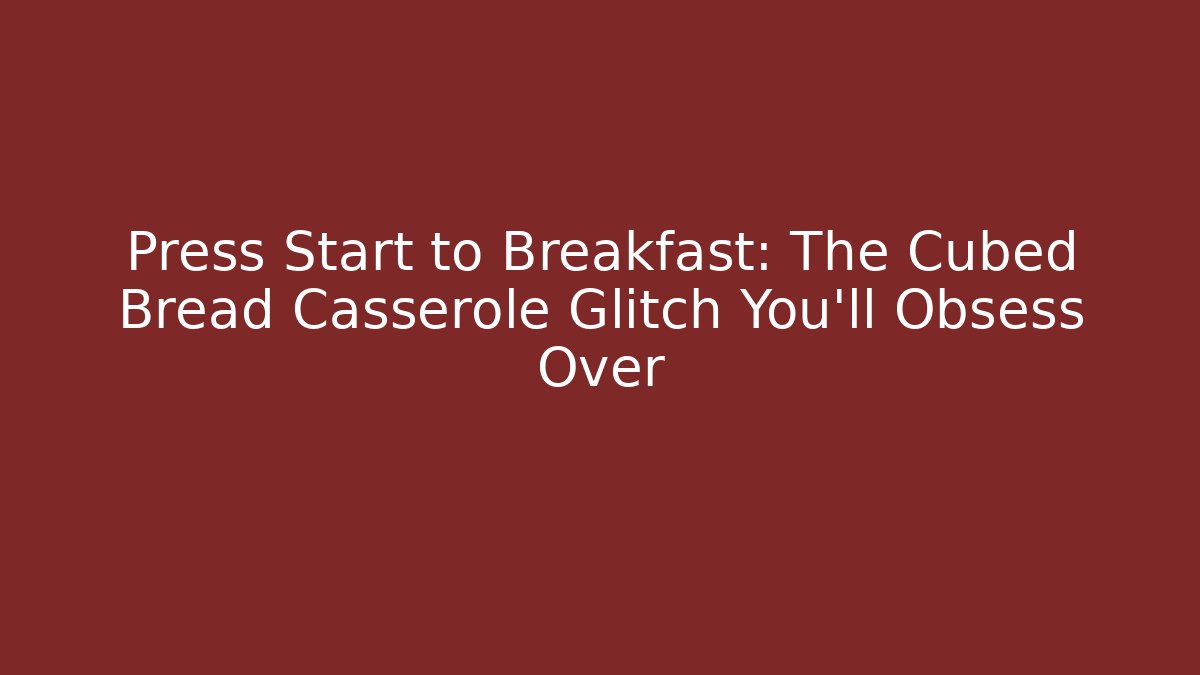 Press Start to Breakfast: The Cubed Bread Casserole Glitch You'll Obsess Over